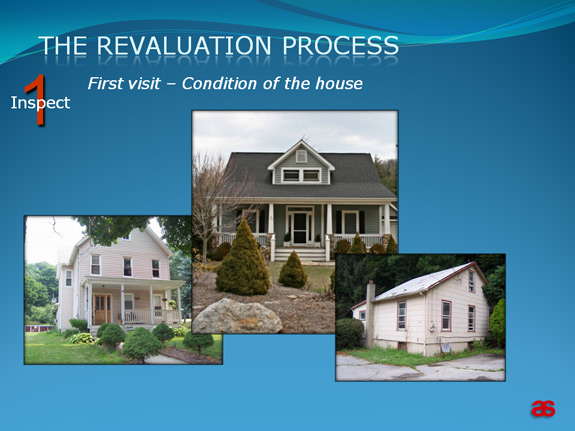 THE REVALUATION PROCESS

1 Inspect

First visit – Condition of the house

as